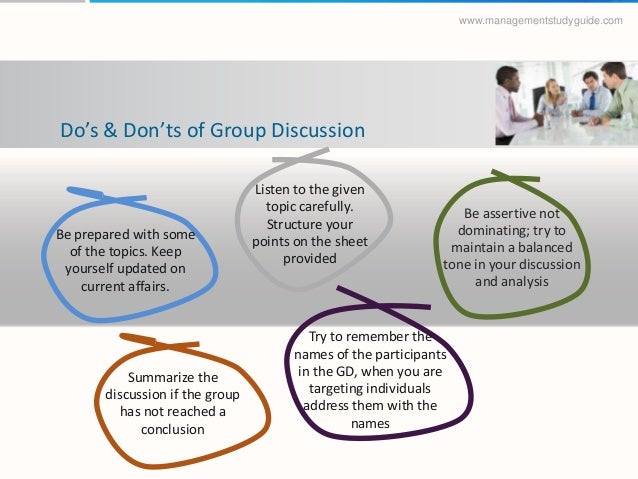 www.managementstudyguide.com

Do's & Don'ts of Group Discussion

Be prepared with some of the topics. Keep yourself updated on current affairs.

Listen to the given topic carefully. Structure your points on the sheet provided

Be assertive not dominating; try to maintain a balanced tone in your discussion and analysis

Summarize the discussion if the group has not reached a conclusion

Try to remember the names of the participants in the GD, when you are targeting individuals address them with the names